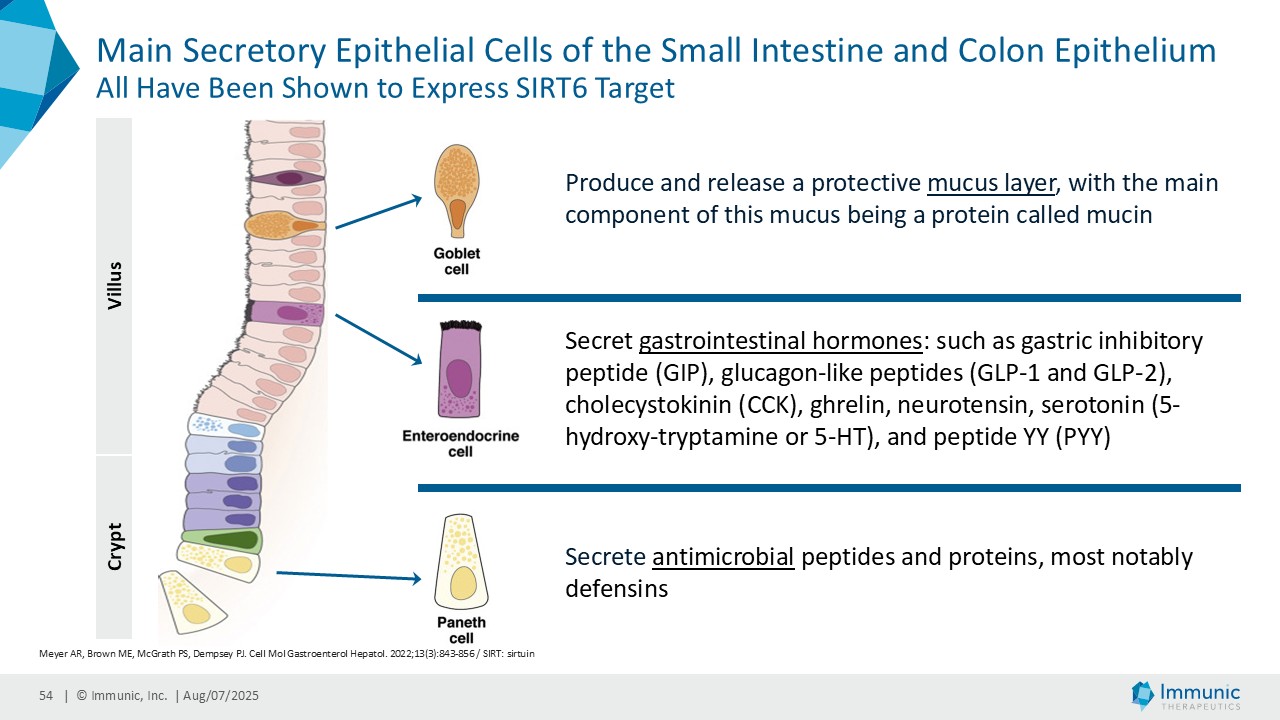 Main Secretory Epithelial Cells of the Small Intestine and Colon Epithelium
All Have Been Shown to Express SIRT6 Target

Villus

Crypt

Goblet cell

Produce and release a protective mucus layer, with the main component of this mucus being a protein called mucin

Enteroendocrine cell

Secret gastrointestinal hormones: such as gastric inhibitory peptide (GIP), glucagon-like peptides (GLP-1 and GLP-2), cholecystokinin (CCK), ghrelin, neurotensin, serotonin (5-hydroxy-tryptamine or 5-HT), and peptide YY (PYY)

Paneth cell

Secrete antimicrobial peptides and proteins, most notably defensins

Meyer AR, Brown ME, McGrath PS, Dempsey PJ. Cell Mol Gastroenterol Hepatol. 2022;13(3):843-856 / SIRT: sirtuin

54 | © Immunic, Inc. | Aug/07/2025

Immunic THERAPEUTICS